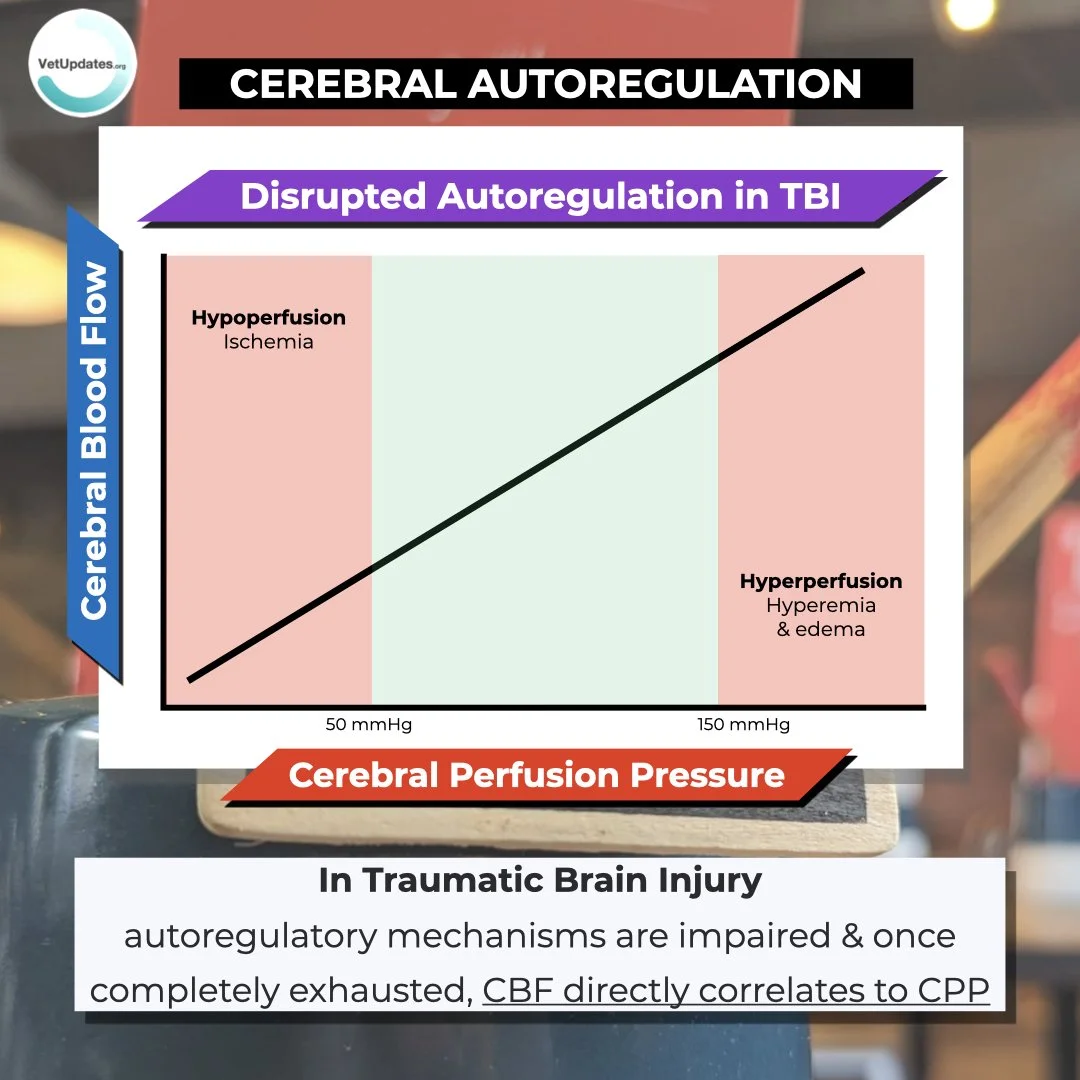 VetUpdates.org

CEREBRAL AUTOREGULATION

Disrupted Autoregulation in TBI

Cerebral Blood Flow

Hypoperfusion
Ischemia

Hyperperfusion
Hyperemia
& edema

50 mmHg

150 mmHg

Cerebral Perfusion Pressure

In Traumatic Brain Injury
autoregulatory mechanisms are impaired & once completely exhausted, CBF directly correlates to CPP